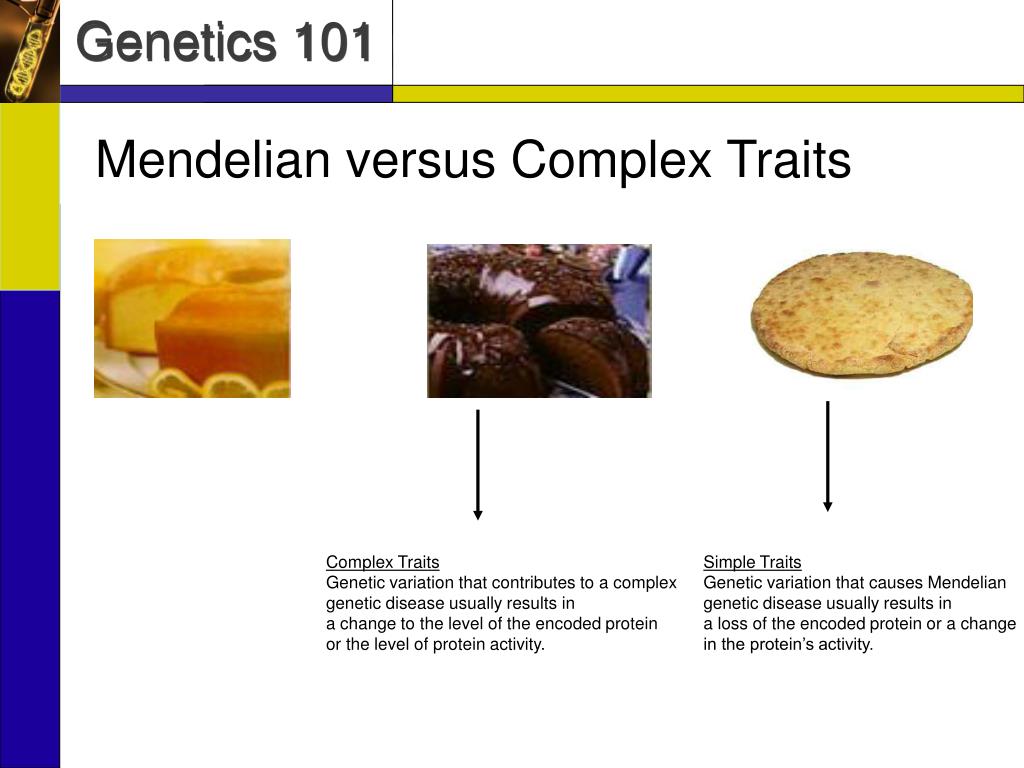 Genetics 101

Mendelian versus Complex Traits

Complex Traits
Genetic variation that contributes to a complex genetic disease usually results in a change to the level of the encoded protein or the level of protein activity.

Simple Traits
Genetic variation that causes Mendelian genetic disease usually results in a loss of the encoded protein or a change in the protein's activity.